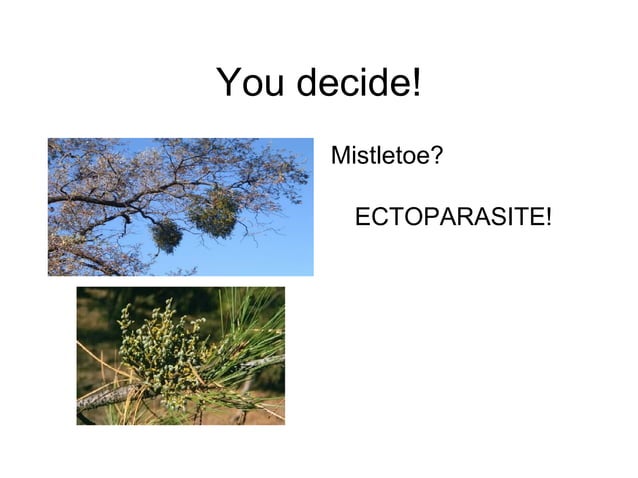 You decide!

Mistletoe?

ECTOPARASITE!